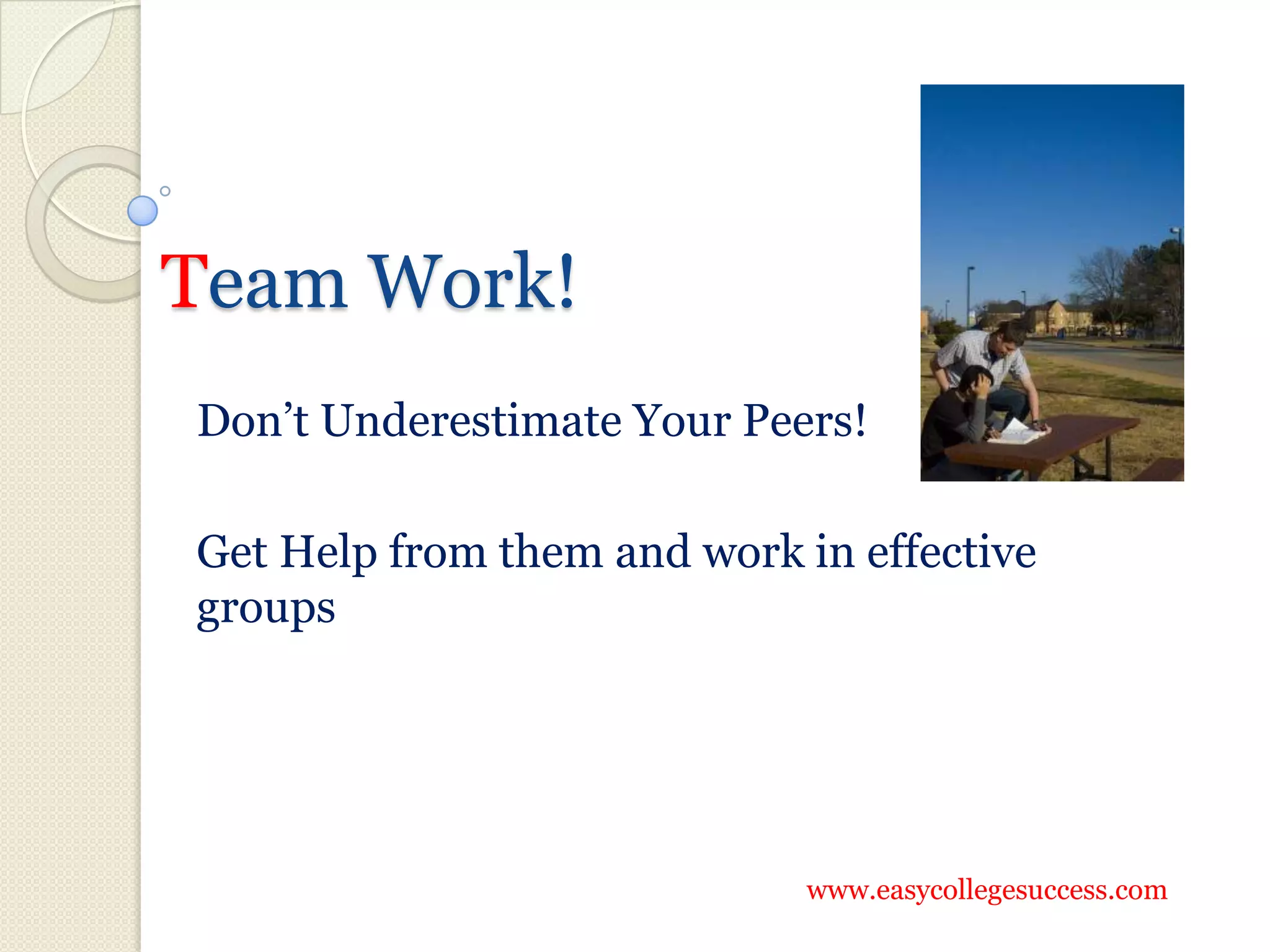 Team Work!

Don’t Underestimate Your Peers!

Get Help from them and work in effective groups

www.easycollegesuccess.com